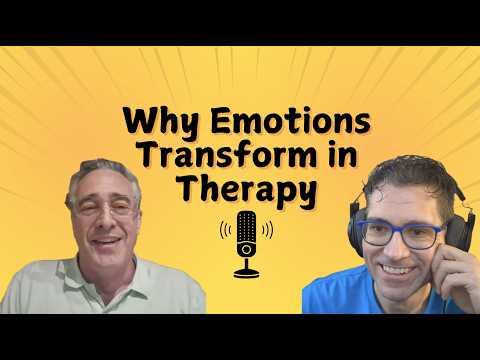 Why Emotions Transform in Therapy